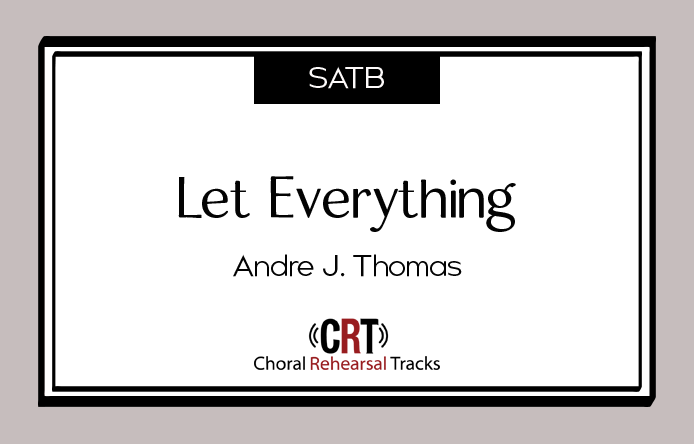 SATB

Let Everything

Andre J. Thomas

CRT

Choral Rehearsal Tracks